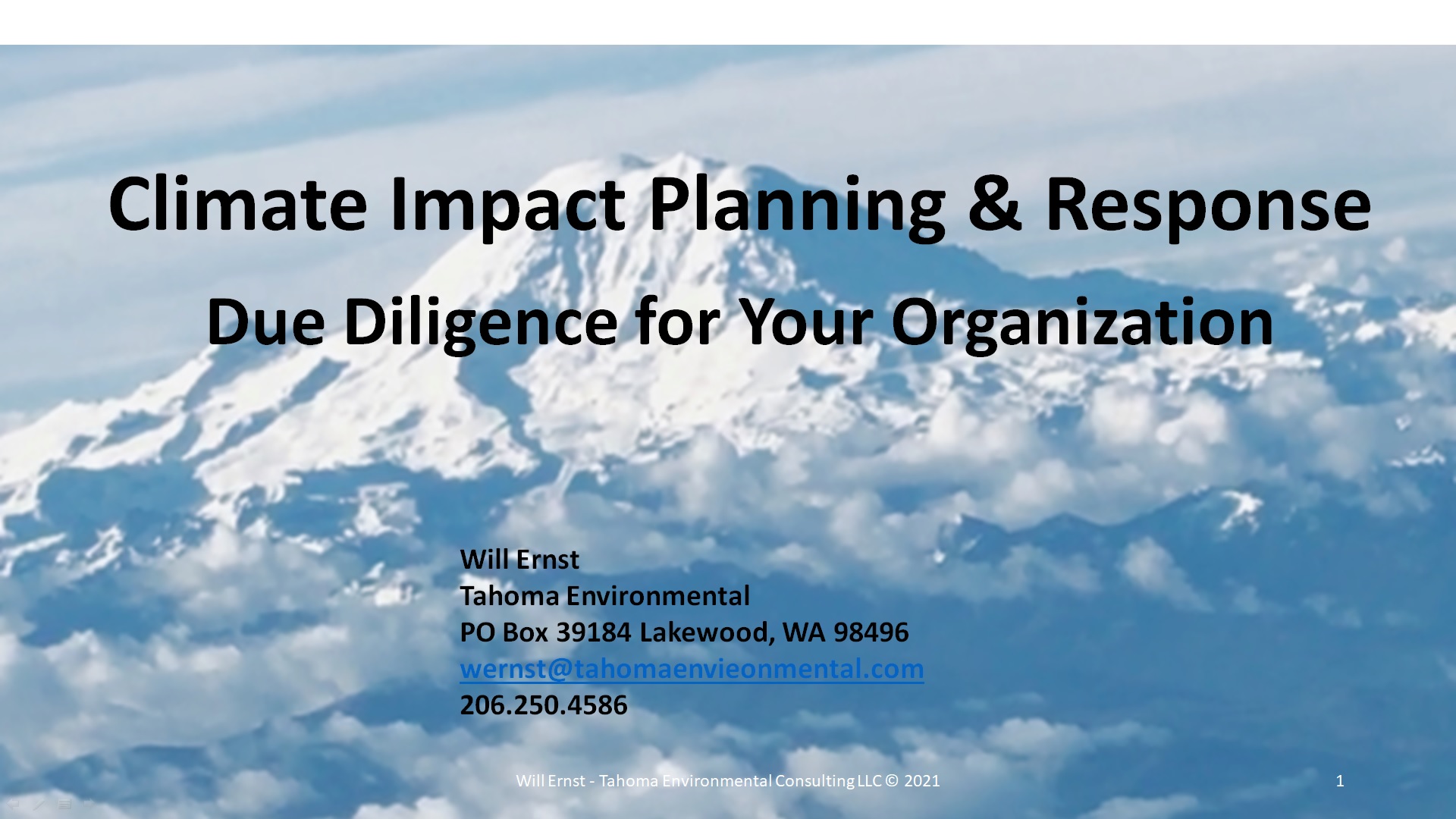 Climate Impact Planning & Response
Due Diligence for Your Organization

Will Ernst
Tahoma Environmental
PO Box 39184 Lakewood, WA 98496
wernst@tahomaenvieonmental.com
206.250.4586

Will Ernst - Tahoma Environmental Consulting LLC © 2021

1